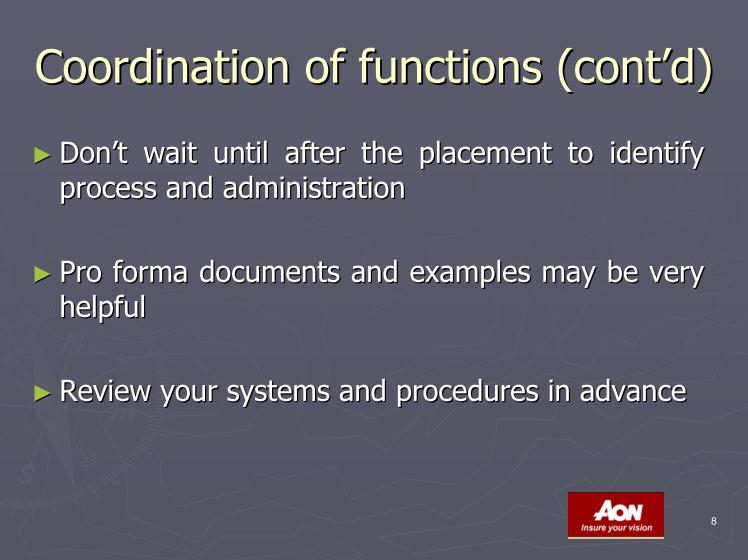 Coordination of functions (cont'd)

► Don't wait until after the placement to identify process and administration

► Pro forma documents and examples may be very helpful

► Review your systems and procedures in advance

AON
Insure your vision

8